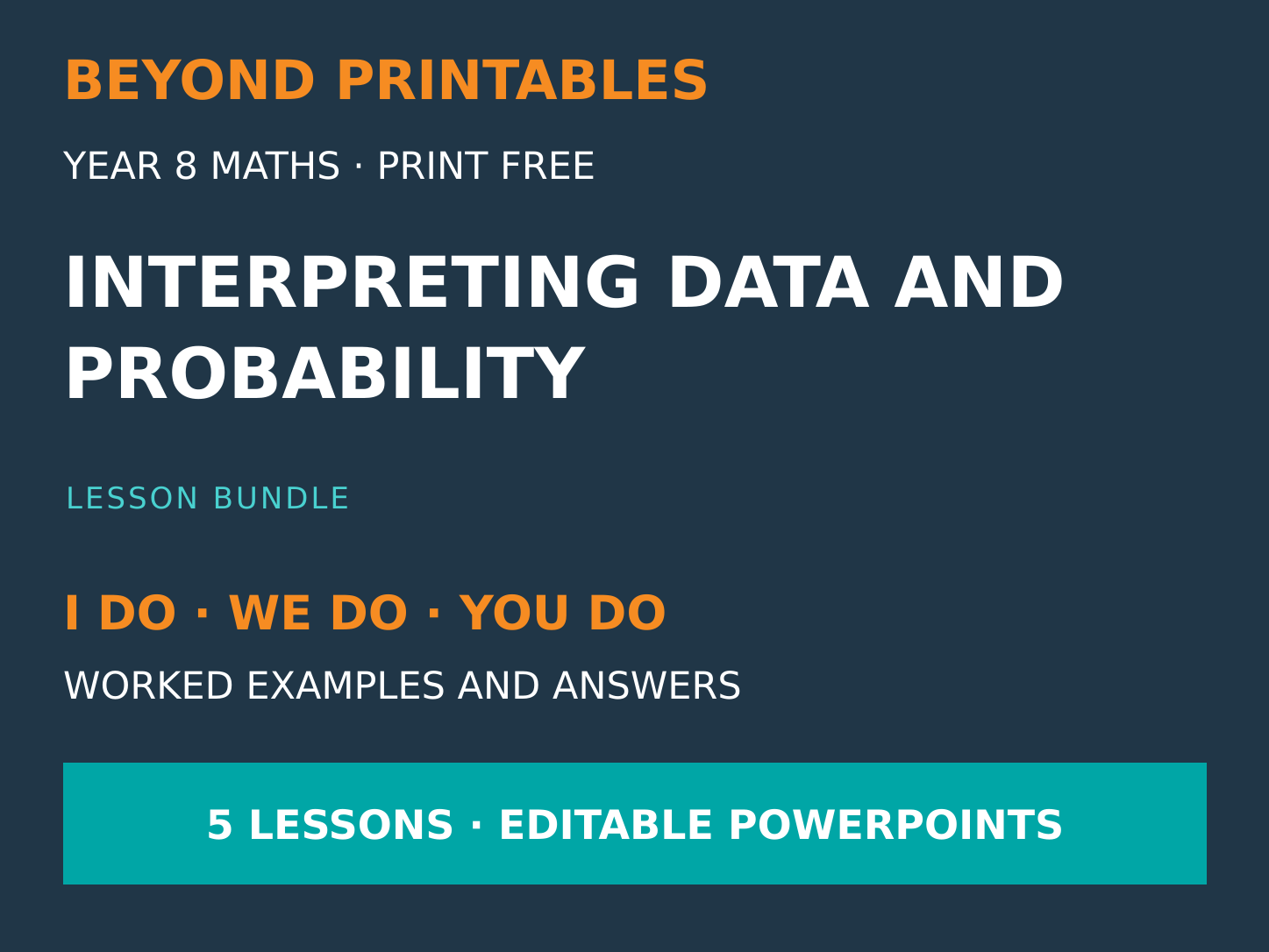 BEYOND PRINTABLES

YEAR 8 MATHS · PRINT FREE

INTERPRETING DATA AND PROBABILITY

LESSON BUNDLE

I DO · WE DO · YOU DO

WORKED EXAMPLES AND ANSWERS

5 LESSONS · EDITABLE POWERPOINTS